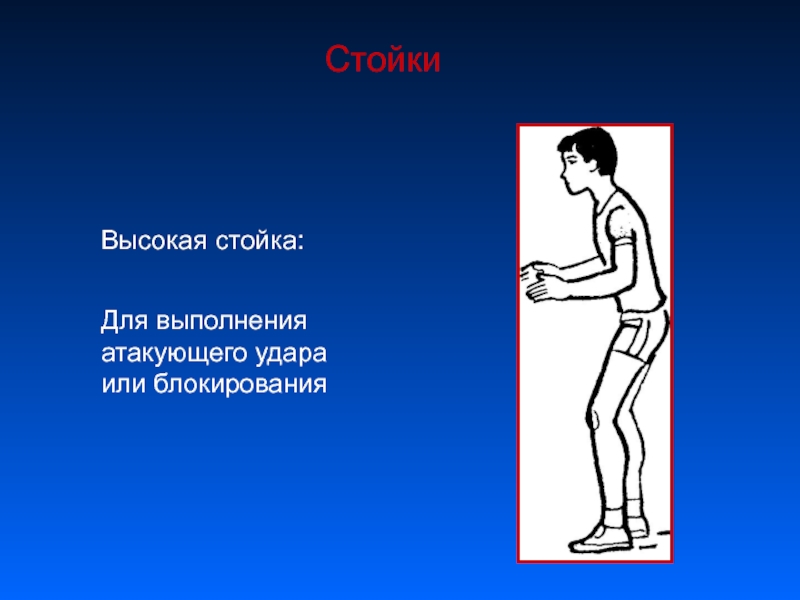 Стойки

Высокая стойка:

Для выполнения атакующего удара или блокирования